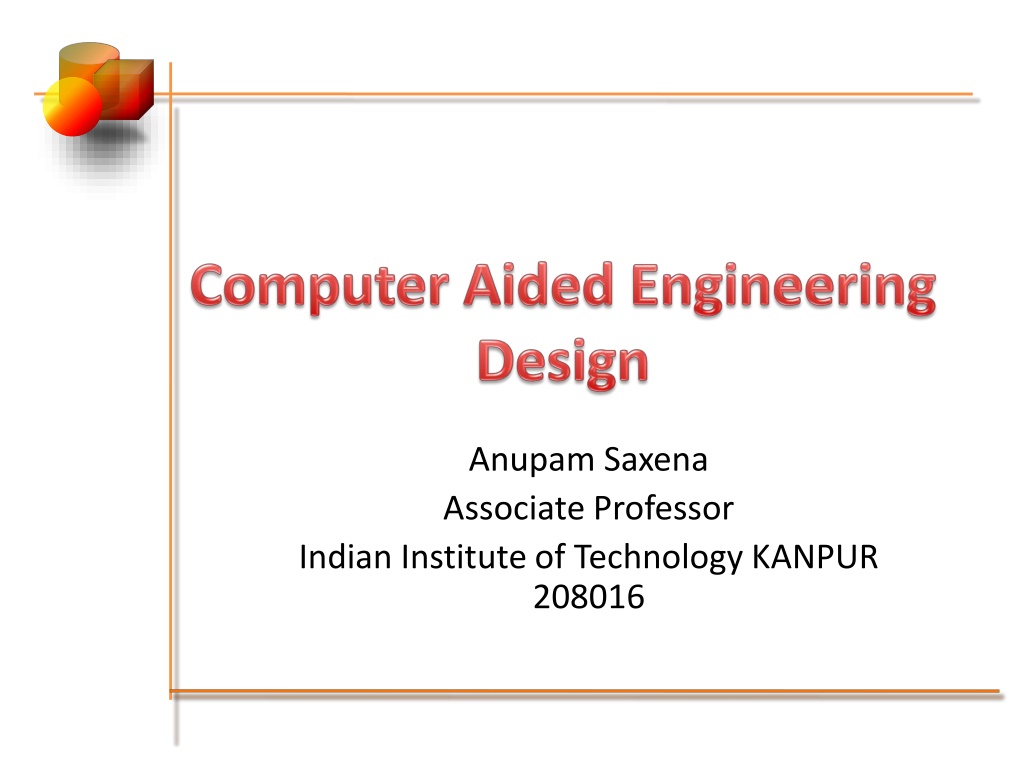 Computer Aided Engineering Design

Anupam Saxena
Associate Professor
Indian Institute of Technology KANPUR
208016